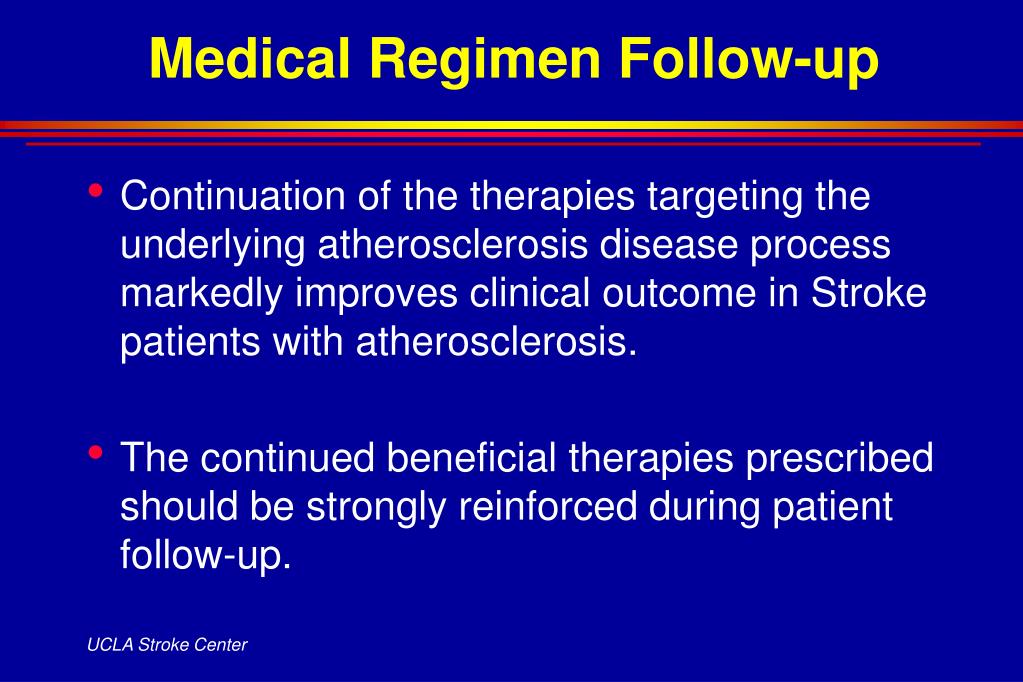 Medical Regimen Follow-up

• Continuation of the therapies targeting the underlying atherosclerosis disease process markedly improves clinical outcome in Stroke patients with atherosclerosis.

• The continued beneficial therapies prescribed should be strongly reinforced during patient follow-up.

UCLA Stroke Center